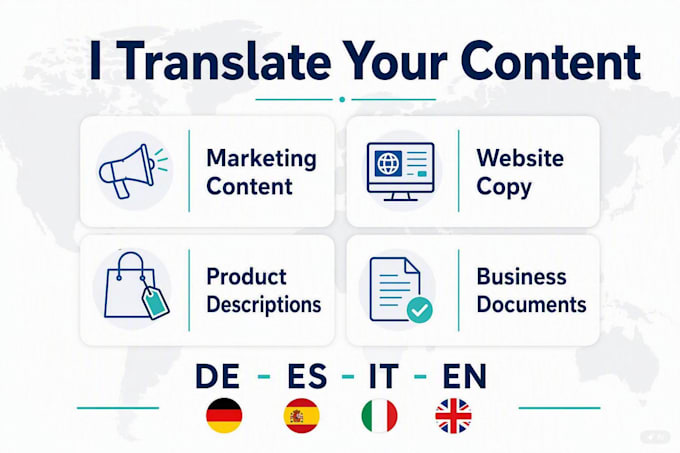 I Translate Your Content

Marketing Content

Website Copy

Product Descriptions

Business Documents

DE - ES - IT - EN